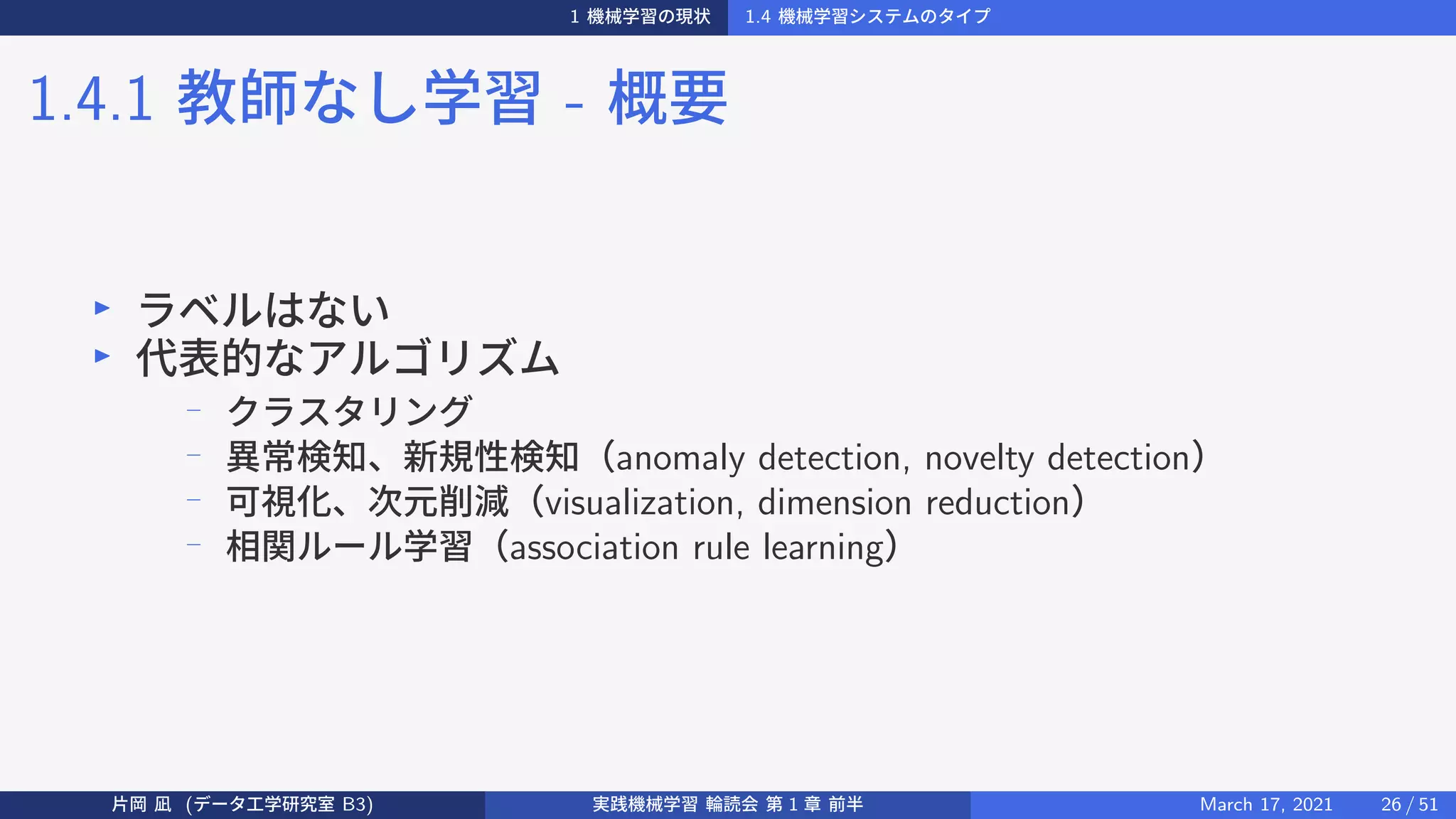 1 機械学習の現状 1.4 機械学習システムのタイプ

1.4.1 教師なし学習 - 概要

▶ ラベルはない
▶ 代表的なアルゴリズム
– クラスタリング
– 異常検知、新規性検知（anomaly detection, novelty detection）
– 可視化、次元削減（visualization, dimension reduction）
– 相関ルール学習（association rule learning）

片岡 凪 (データ工学研究室 B3) 実践機械学習 輪読会 第 1 章 前半 March 17, 2021 26 / 51